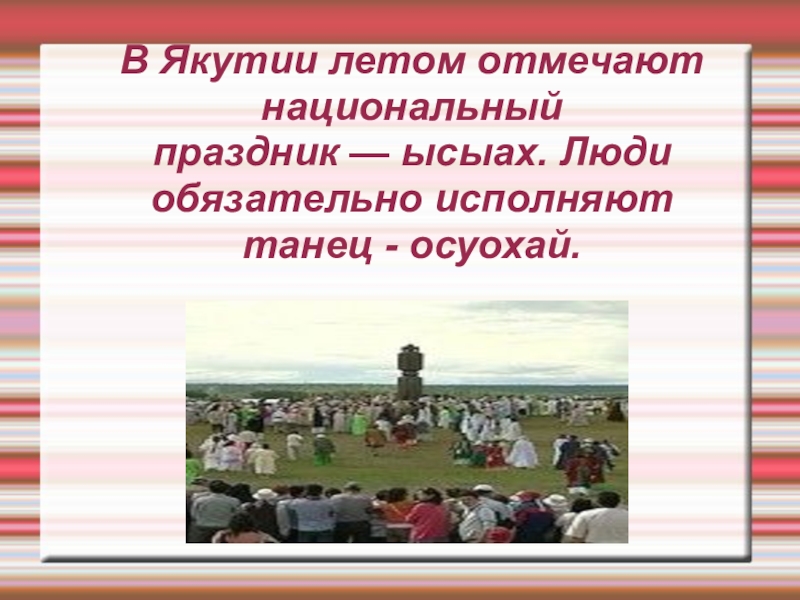 В Якутии летом отмечают национальный праздник — ысыах. Люди обязательно исполняют танец - осуохай.